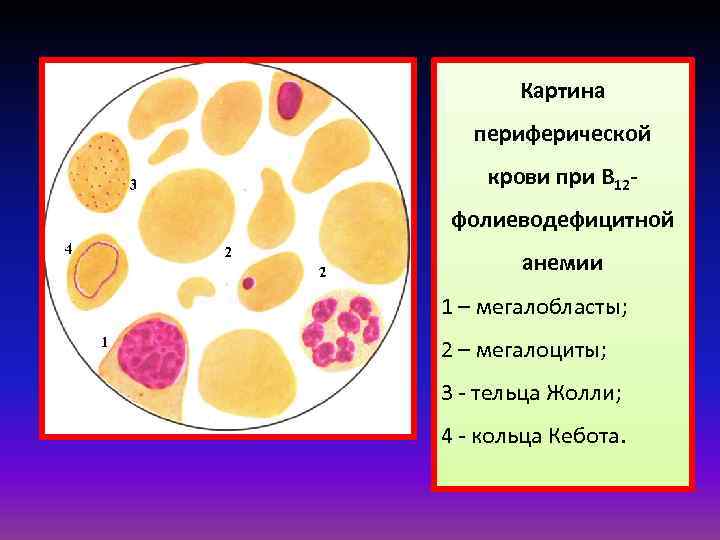 3

4

2

2

1

Картина периферической крови при $B_{12}$-фолиеводефицитной анемии

1 – мегалобласты;

2 – мегалоциты;

3 - тельца Жолли;

4 - кольца Кебота.